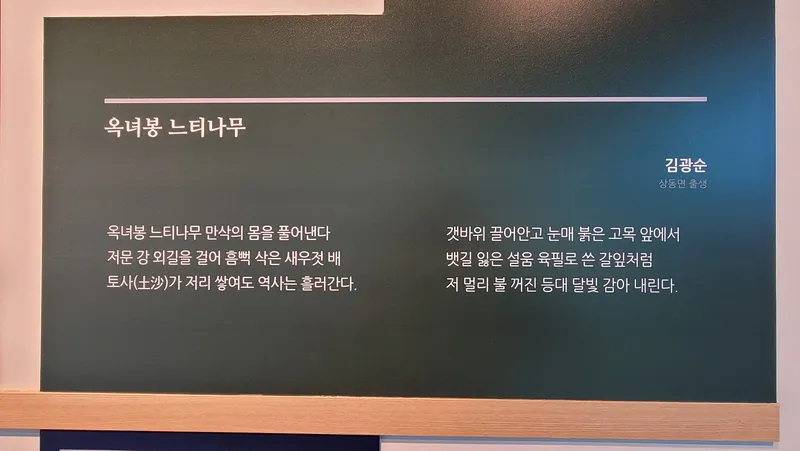 옥녀봉 느티나무

김광순
상동면 출생

옥녀봉 느티나무 만삭의 몸을 풀어낸다
저문 강 외길을 걸어 흠뻑 삭은 새우젓 배
토사(土沙)가 저리 쌓여도 역사는 흘러간다.

갯바위 끌어안고 눈매 붉은 고목 앞에서
뱃길 잃은 설움 육필로 쓴 갈잎처럼
저 멀리 불 꺼진 등대 달빛 감아 내린다.